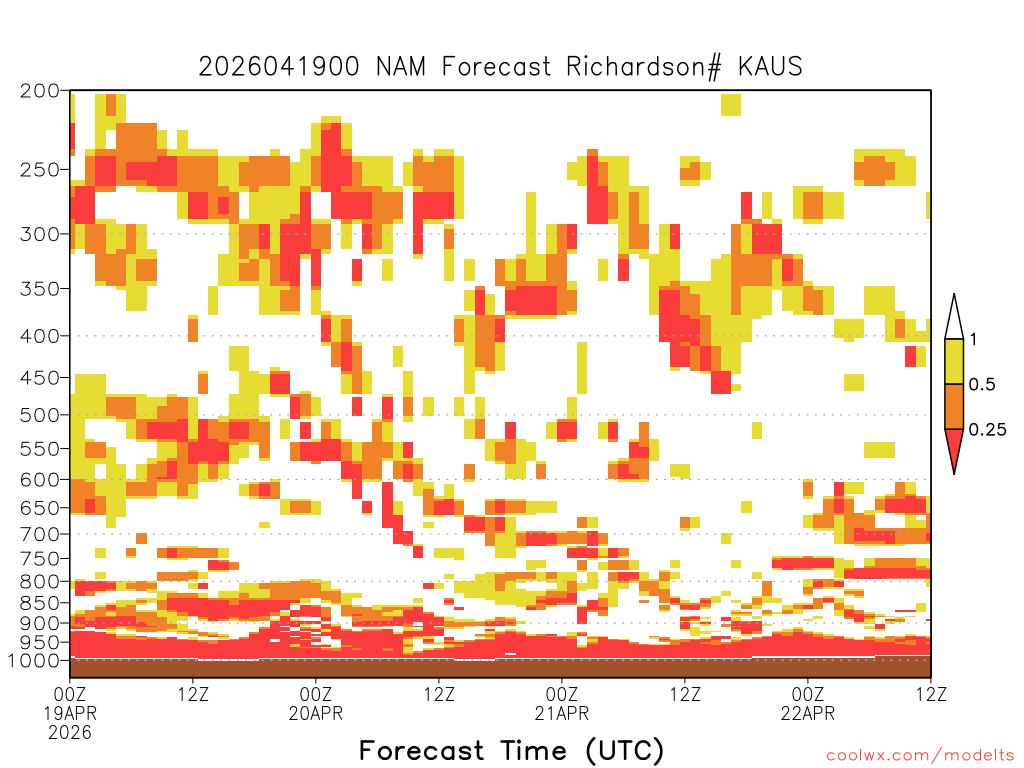 2026041900 NAM Forecast Richardson# KAUS

200
250
300
350
400
450
500
550
600
650
700
750
800
850
900
950
1000

1
0.5
0.25

00Z
19APR
2026
12Z
00Z
20APR
12Z
00Z
21APR
12Z
00Z
22APR
12Z

Forecast Time (UTC)

coolwx.com/modelts